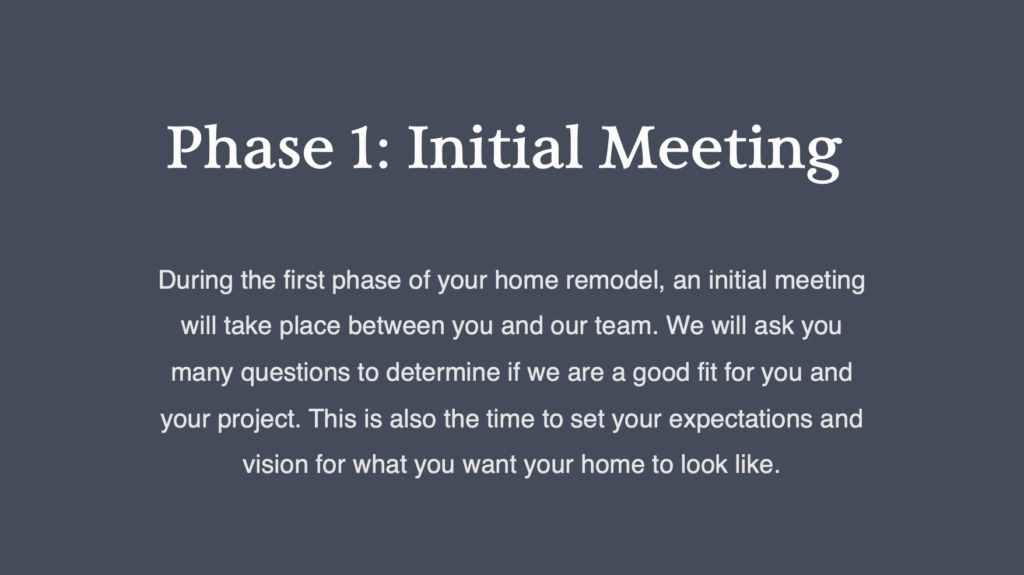 Phase 1: Initial Meeting

During the first phase of your home remodel, an initial meeting will take place between you and our team. We will ask you many questions to determine if we are a good fit for you and your project. This is also the time to set your expectations and vision for what you want your home to look like.